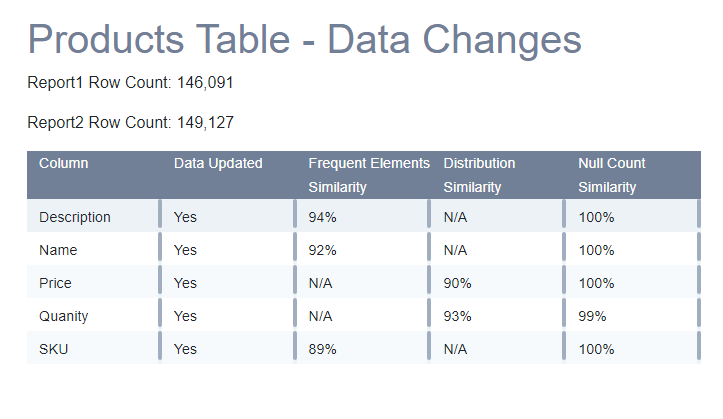 Products Table - Data Changes

Report1 Row Count: 146,091

Report2 Row Count: 149,127

| Column | Data Updated | Frequent Elements Similarity | Distribution Similarity | Null Count Similarity |
|---|---|---|---|---|
| Description | Yes | 94% | N/A | 100% |
| Name | Yes | 92% | N/A | 100% |
| Price | Yes | N/A | 90% | 100% |
| Quanity | Yes | N/A | 93% | 99% |
| SKU | Yes | 89% | N/A | 100% |